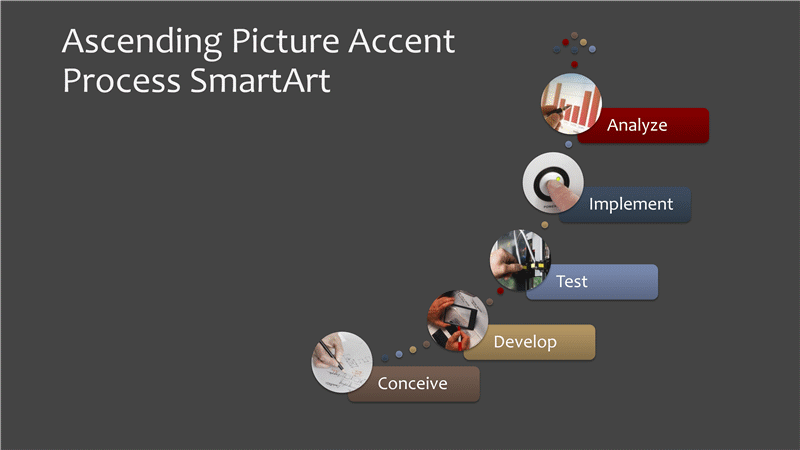 Ascending Picture Accent Process SmartArt

Analyze

Implement

Test

Develop

Conceive